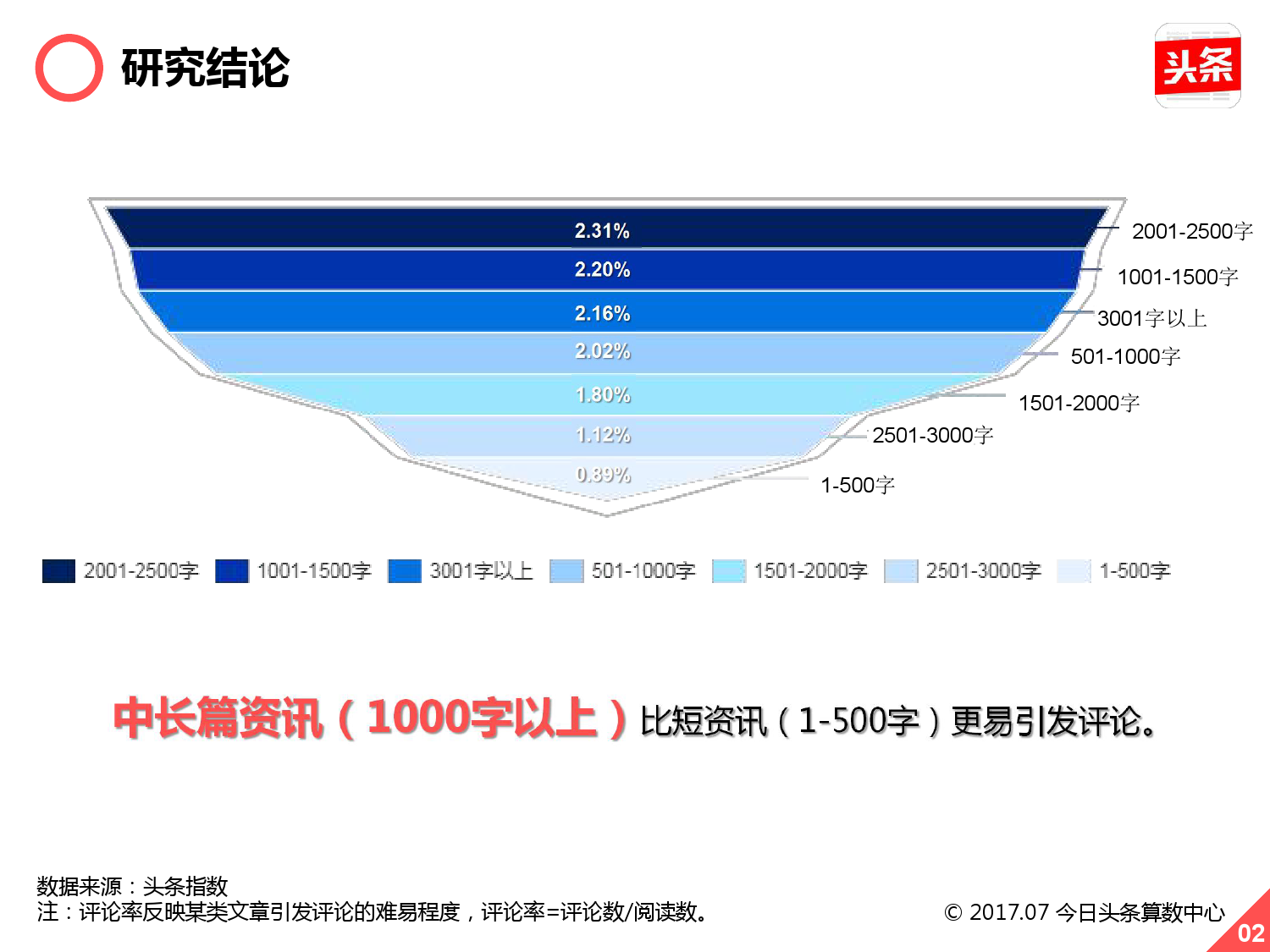 研究结论

头条

2.31%
2.20%
2.16%
2.02%
1.80%
1.12%
0.89%

2001-2500字
1001-1500字
3001字以上
501-1000字
1501-2000字
2501-3000字
1-500字

2001-2500字 1001-1500字 3001字以上 501-1000字 1501-2000字 2501-3000字 1-500字

中长篇资讯（1000字以上）比短资讯（1-500字）更易引发评论。

数据来源：头条指数
注：评论率反映某类文章引发评论的难易程度，评论率=评论数/阅读数。

© 2017.07 今日头条算数中心

02